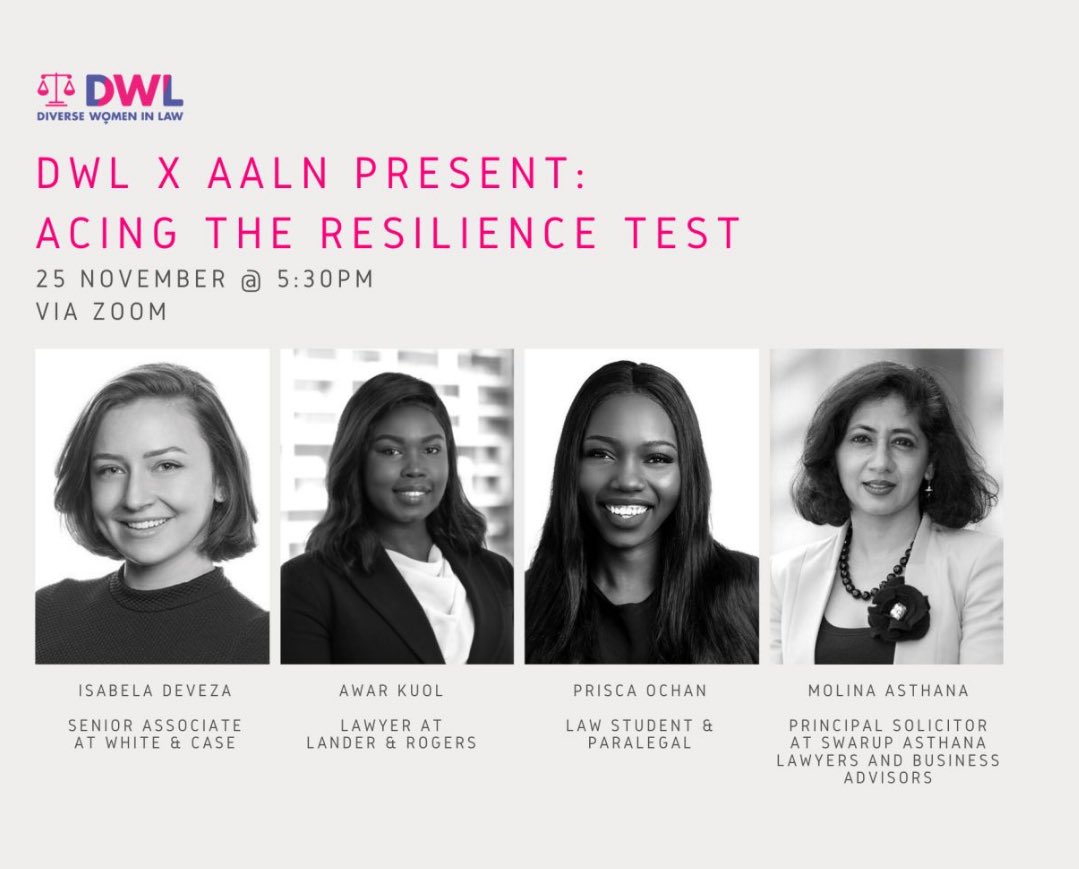 DWL
DIVERSE WOMEN IN LAW

DWL X AALN PRESENT:
ACING THE RESILIENCE TEST

25 NOVEMBER @ 5:30PM
VIA ZOOM

ISABELA DEVEZA

SENIOR ASSOCIATE AT WHITE & CASE

AWAR KUOL

LAWYER AT LANDER & ROGERS

PRISCA OCHAN

LAW STUDENT & PARALEGAL

MOLINA ASTHANA

PRINCIPAL SOLICITOR AT SWARUP ASTHANA LAWYERS AND BUSINESS ADVISORS